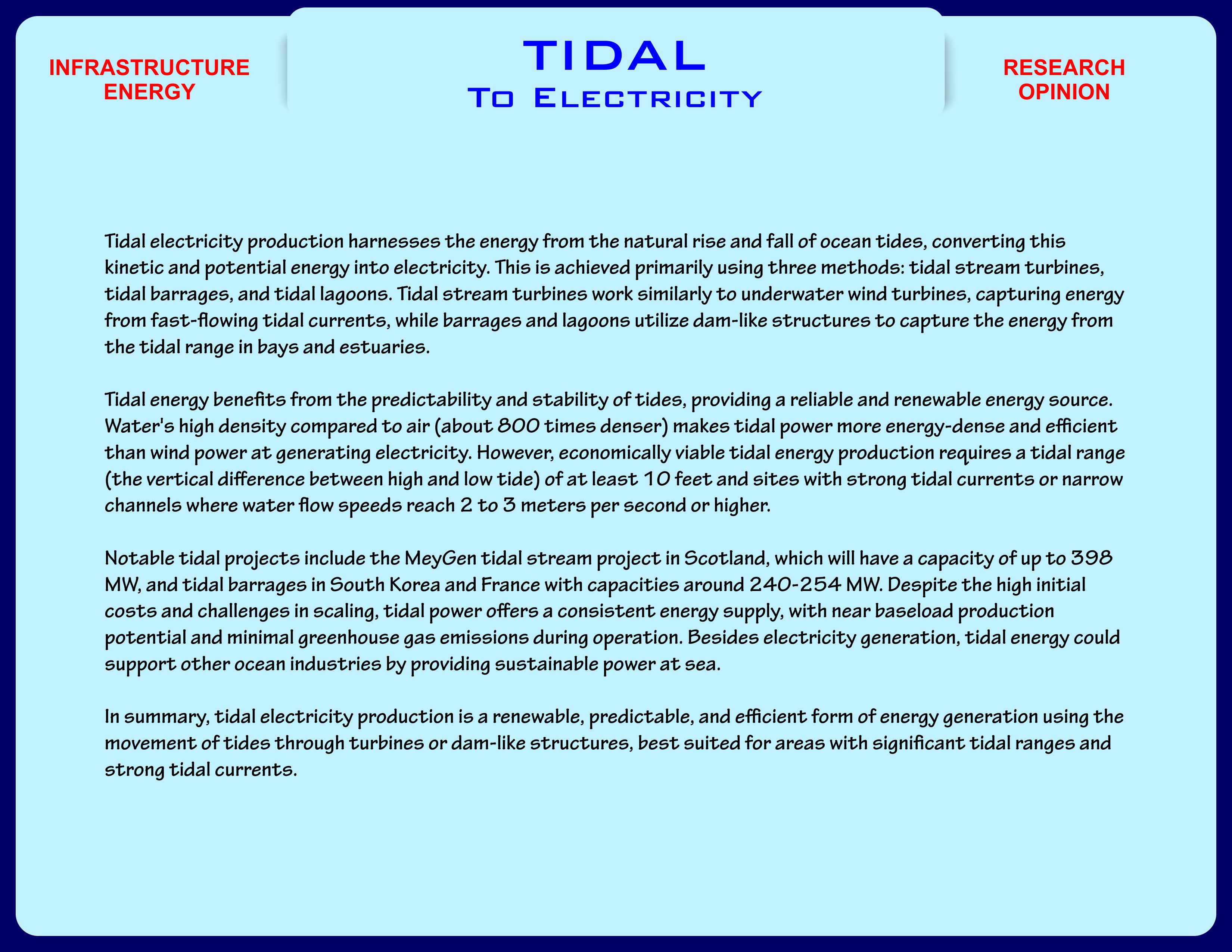 INFRASTRUCTURE ENERGY

TIDAL
To Electricity

RESEARCH OPINION

Tidal electricity production harnesses the energy from the natural rise and fall of ocean tides, converting this kinetic and potential energy into electricity. This is achieved primarily using three methods: tidal stream turbines, tidal barrages, and tidal lagoons. Tidal stream turbines work similarly to underwater wind turbines, capturing energy from fast-flowing tidal currents, while barrages and lagoons utilize dam-like structures to capture the energy from the tidal range in bays and estuaries.

Tidal energy benefits from the predictability and stability of tides, providing a reliable and renewable energy source. Water's high density compared to air (about 800 times denser) makes tidal power more energy-dense and efficient than wind power at generating electricity. However, economically viable tidal energy production requires a tidal range (the vertical difference between high and low tide) of at least 10 feet and sites with strong tidal currents or narrow channels where water flow speeds reach 2 to 3 meters per second or higher.

Notable tidal projects include the MeyGen tidal stream project in Scotland, which will have a capacity of up to 398 MW, and tidal barrages in South Korea and France with capacities around 240-254 MW. Despite the high initial costs and challenges in scaling, tidal power offers a consistent energy supply, with near baseload production potential and minimal greenhouse gas emissions during operation. Besides electricity generation, tidal energy could support other ocean industries by providing sustainable power at sea.

In summary, tidal electricity production is a renewable, predictable, and efficient form of energy generation using the movement of tides through turbines or dam-like structures, best suited for areas with significant tidal ranges and strong tidal currents.